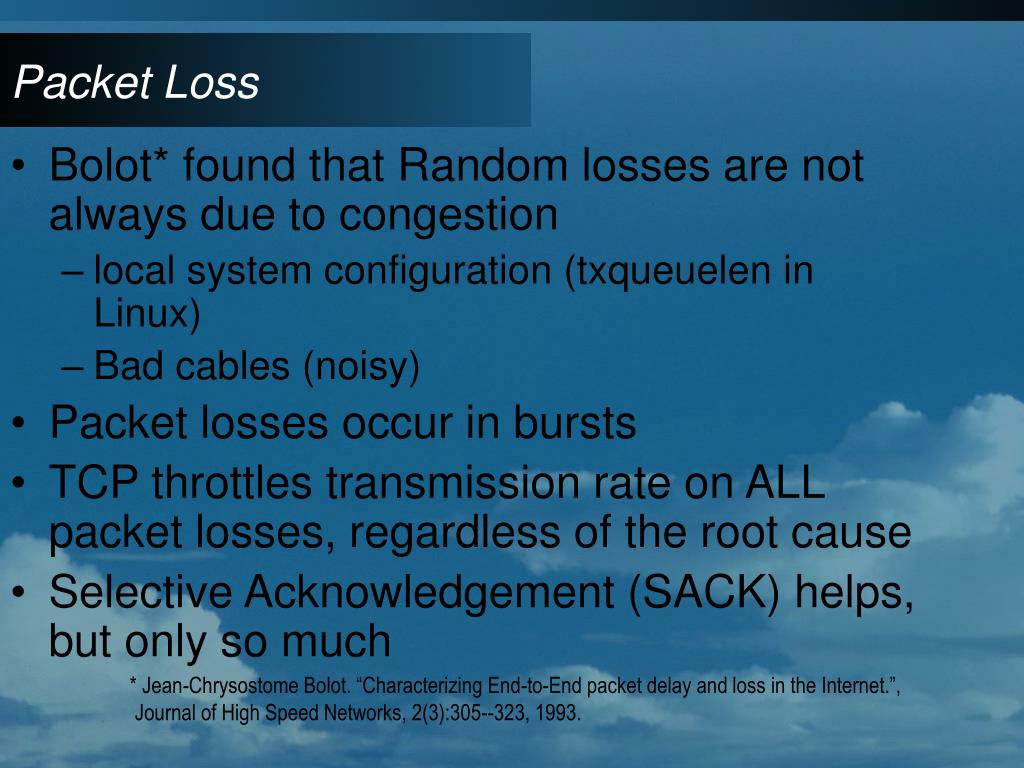 Packet Loss

• Bolot* found that Random losses are not always due to congestion
– local system configuration (txqueuelen in Linux)
– Bad cables (noisy)
• Packet losses occur in bursts
• TCP throttles transmission rate on ALL packet losses, regardless of the root cause
• Selective Acknowledgement (SACK) helps, but only so much

* Jean-Chrysostome Bolot. “Characterizing End-to-End packet delay and loss in the Internet.”, Journal of High Speed Networks, 2(3):305--323, 1993.